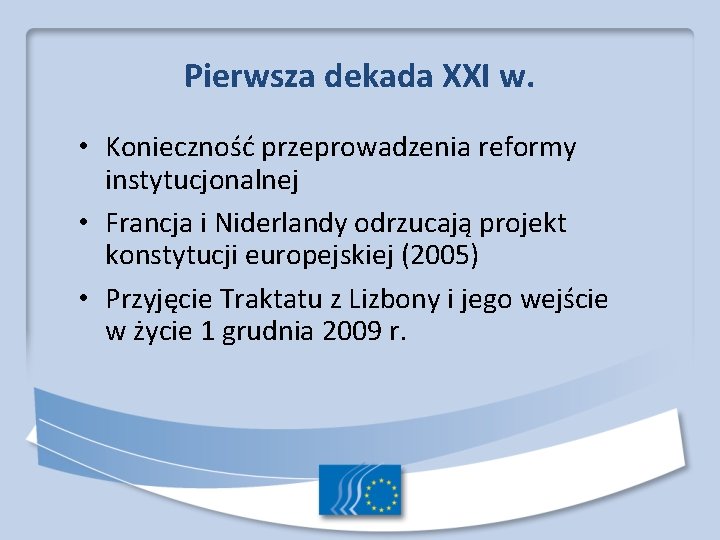 Pierwsza dekada XXI w.

• Konieczność przeprowadzenia reformy instytucjonalnej
• Francja i Niderlandy odrzucają projekt konstytucji europejskiej (2005)
• Przyjęcie Traktatu z Lizbony i jego wejście w życie 1 grudnia 2009 r.